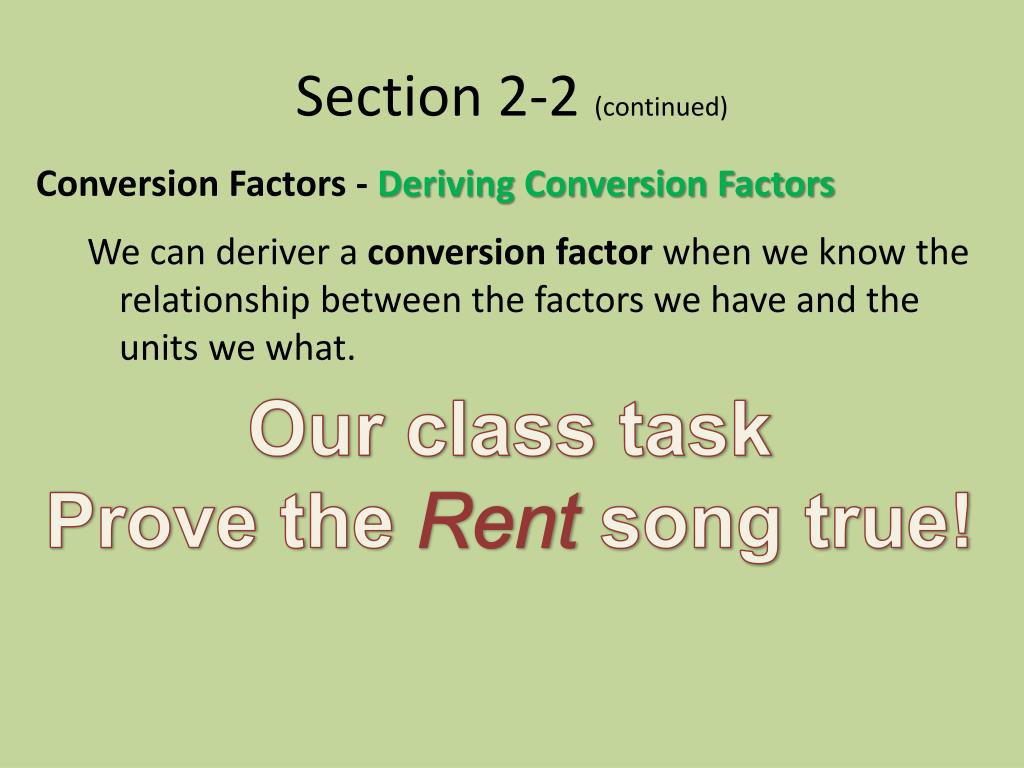 Section 2-2 (continued)

Conversion Factors - Deriving Conversion Factors

We can deriver a conversion factor when we know the relationship between the factors we have and the units we what.

Our class task
Prove the Rent song true!